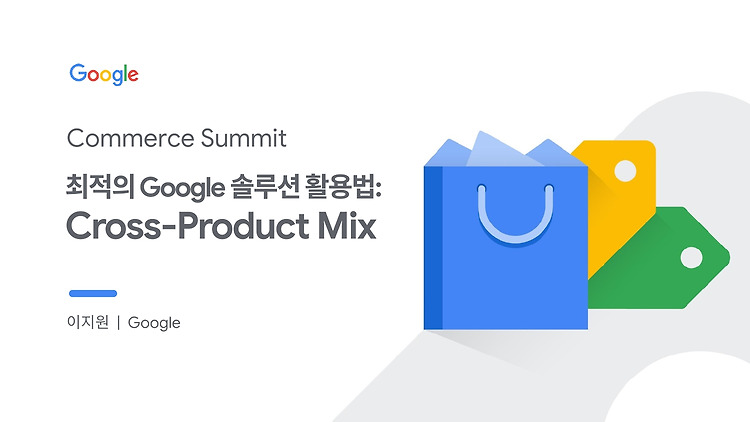 Google

Commerce Summit

최적의 Google 솔루션 활용법:
Cross-Product Mix

이지원 | Google